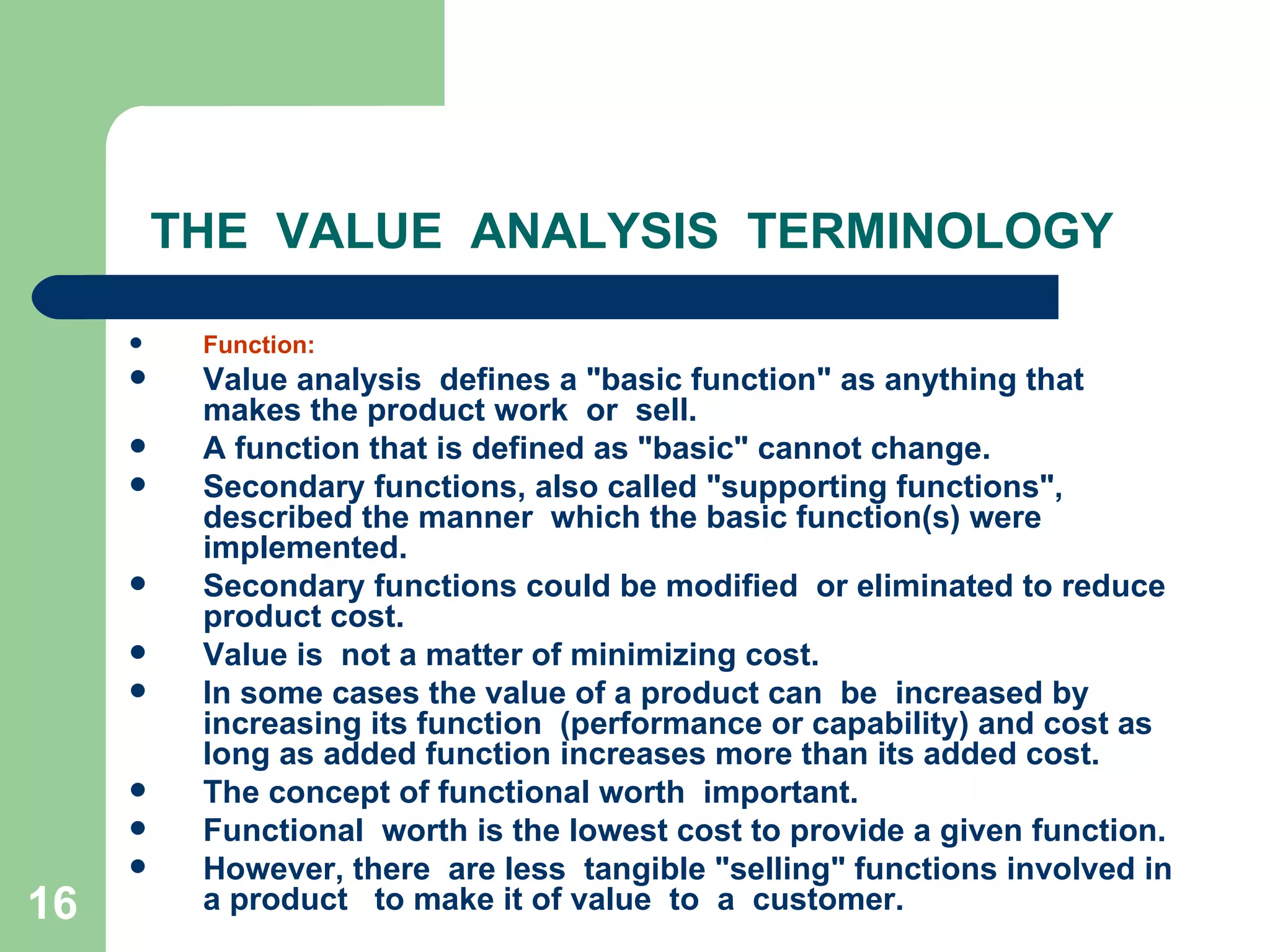 THE VALUE ANALYSIS TERMINOLOGY

- Function:
- Value analysis defines a "basic function" as anything that makes the product work or sell.
- A function that is defined as "basic" cannot change.
- Secondary functions, also called "supporting functions", described the manner which the basic function(s) were implemented.
- Secondary functions could be modified or eliminated to reduce product cost.
- Value is not a matter of minimizing cost.
- In some cases the value of a product can be increased by increasing its function (performance or capability) and cost as long as added function increases more than its added cost.
- The concept of functional worth important.
- Functional worth is the lowest cost to provide a given function.
- However, there are less tangible "selling" functions involved in a product to make it of value to a customer.

16